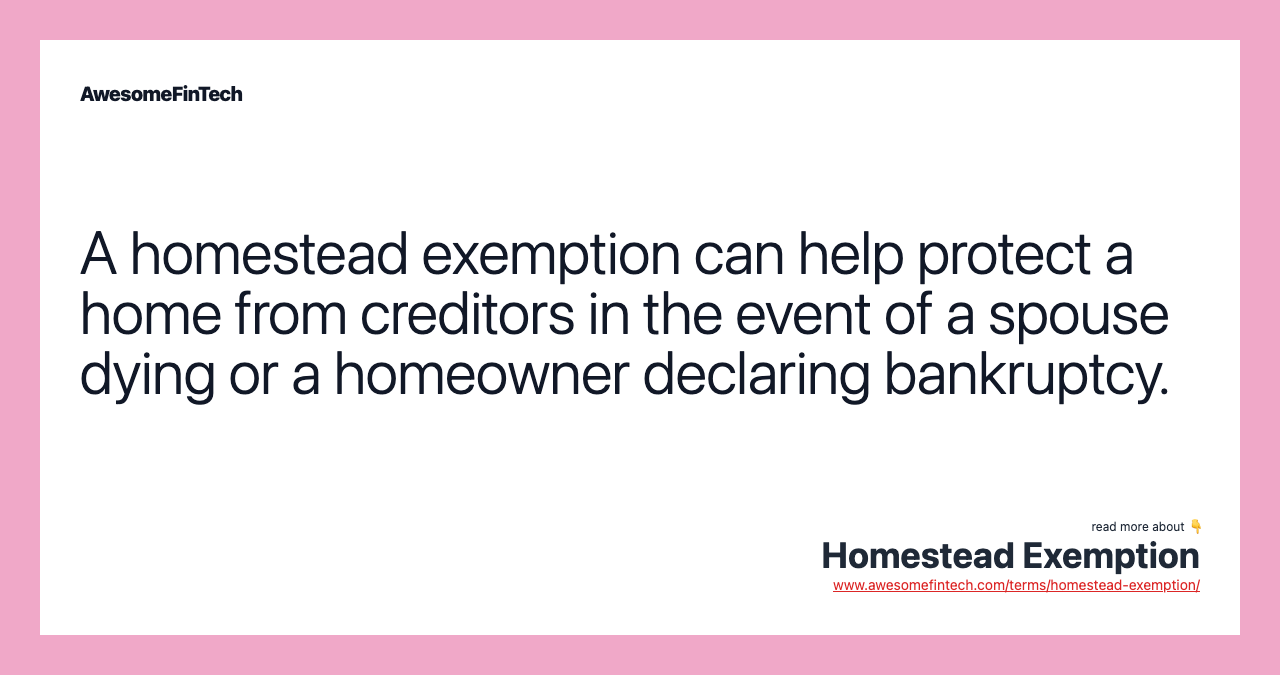 AwesomeFinTech

A homestead exemption can help protect a home from creditors in the event of a spouse dying or a homeowner declaring bankruptcy.

read more about 👇
Homestead Exemption
www.awesomefintech.com/terms/homestead-exemption/